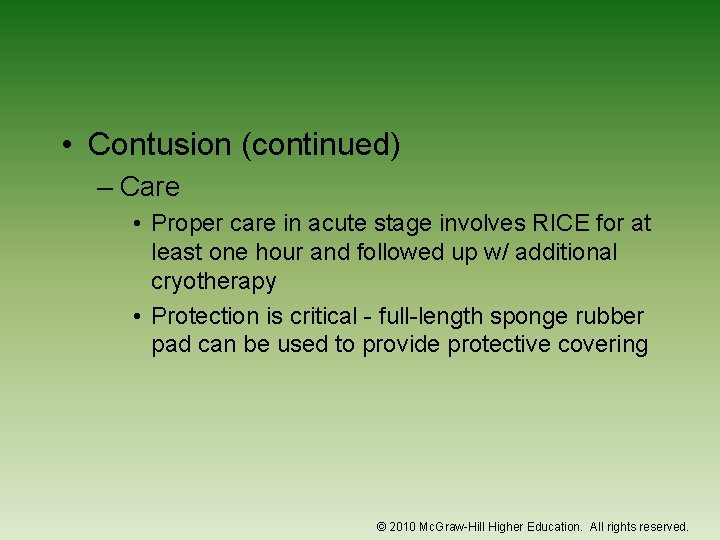 • Contusion (continued)

– Care

• Proper care in acute stage involves RICE for at least one hour and followed up w/ additional cryotherapy

• Protection is critical - full-length sponge rubber pad can be used to provide protective covering

© 2010 McGraw-Hill Higher Education. All rights reserved.